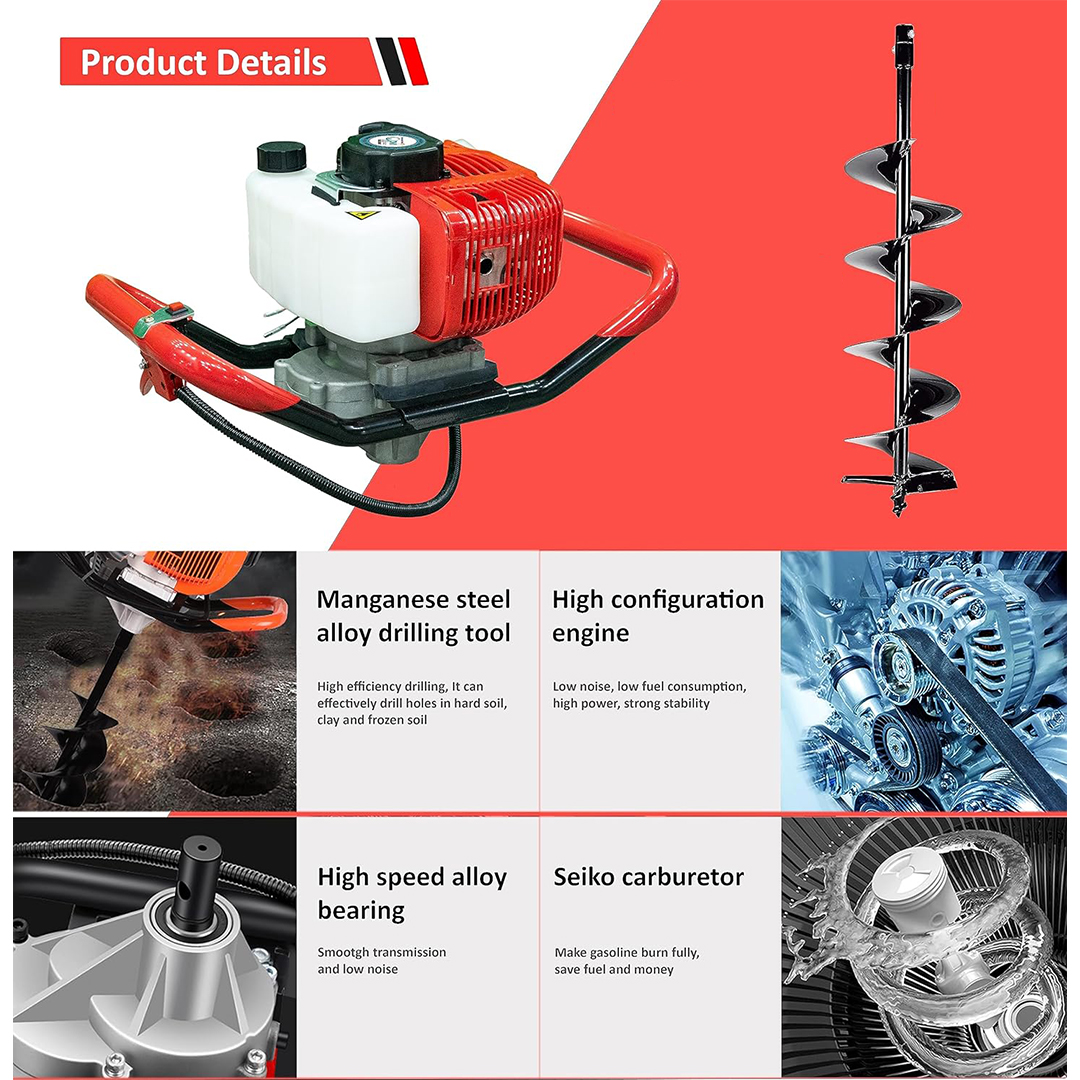 Product Details

Manganese steel alloy drilling tool

High efficiency drilling, It can effectively drill holes in hard soil, clay and frozen soil

High configuration engine

Low noise, low fuel consumption, high power, strong stability

High speed alloy bearing

Smootgh transmission and low noise

Seiko carburetor

Make gasoline burn fully, save fuel and money